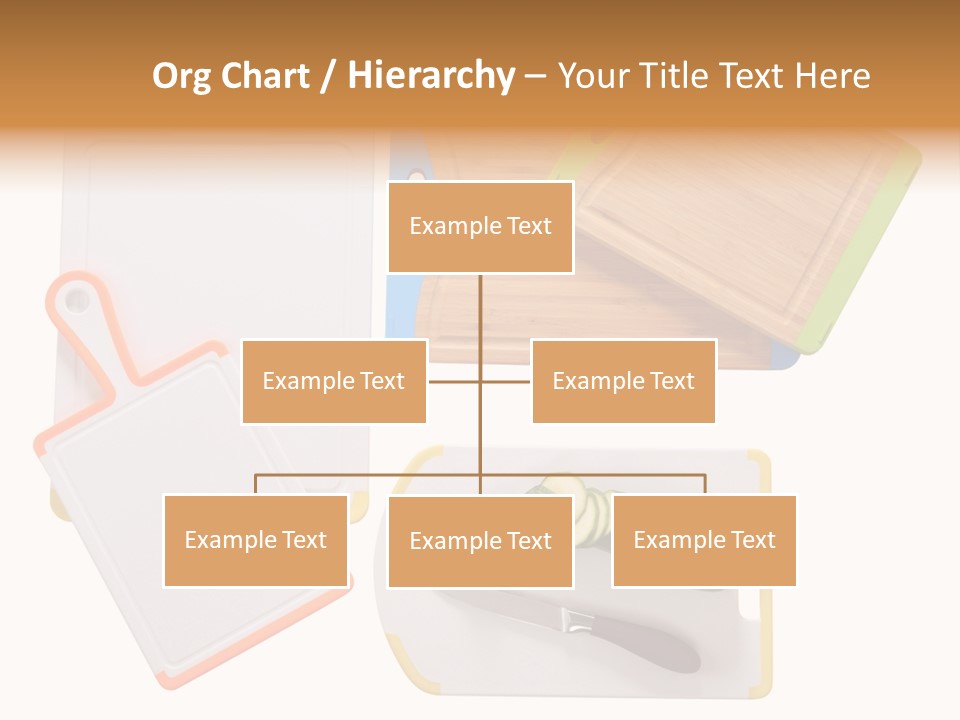 Org Chart / Hierarchy – Your Title Text Here

Example Text

Example Text

Example Text

Example Text

Example Text

Example Text